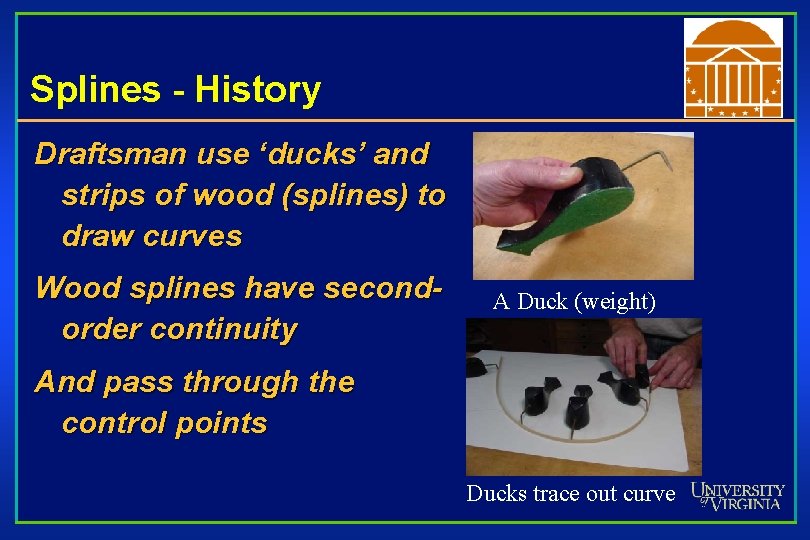 Splines - History

Draftsman use ‘ducks’ and strips of wood (splines) to draw curves

Wood splines have second-order continuity

And pass through the control points

A Duck (weight)

Ducks trace out curve

UNIVERSITY of VIRGINIA